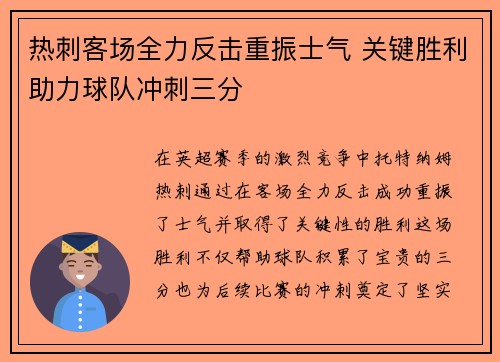 热刺客场全力反击重振士气 关键胜利助力球队冲刺三分

在英超赛季的激烈竞争中托特纳姆热刺通过在客场全力反击成功重振了士气并取得了关键性的胜利这场胜利不仅帮助球队积累了宝贵的三分也为后续比赛的冲刺奠定了坚实